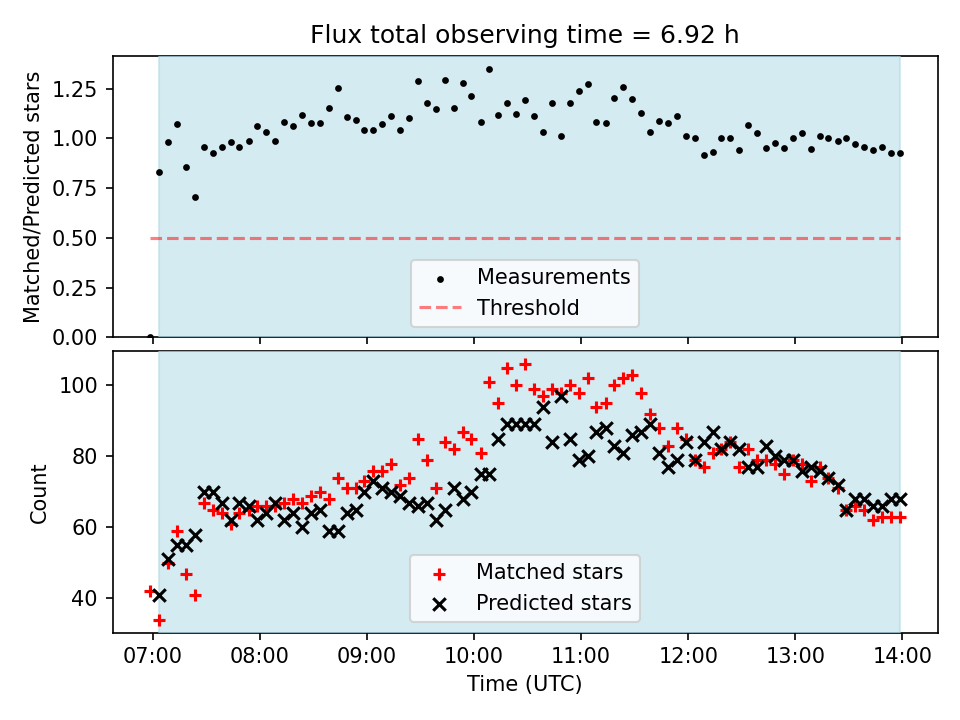 Flux total observing time = 6.92 h

Matched/Predicted stars

1.25
1.00
0.75
0.50
0.25
0.00

Measurements
Threshold

Count

100
80
60
40

Matched stars
Predicted stars

07:00
08:00
09:00
10:00
11:00
12:00
13:00
14:00

Time (UTC)